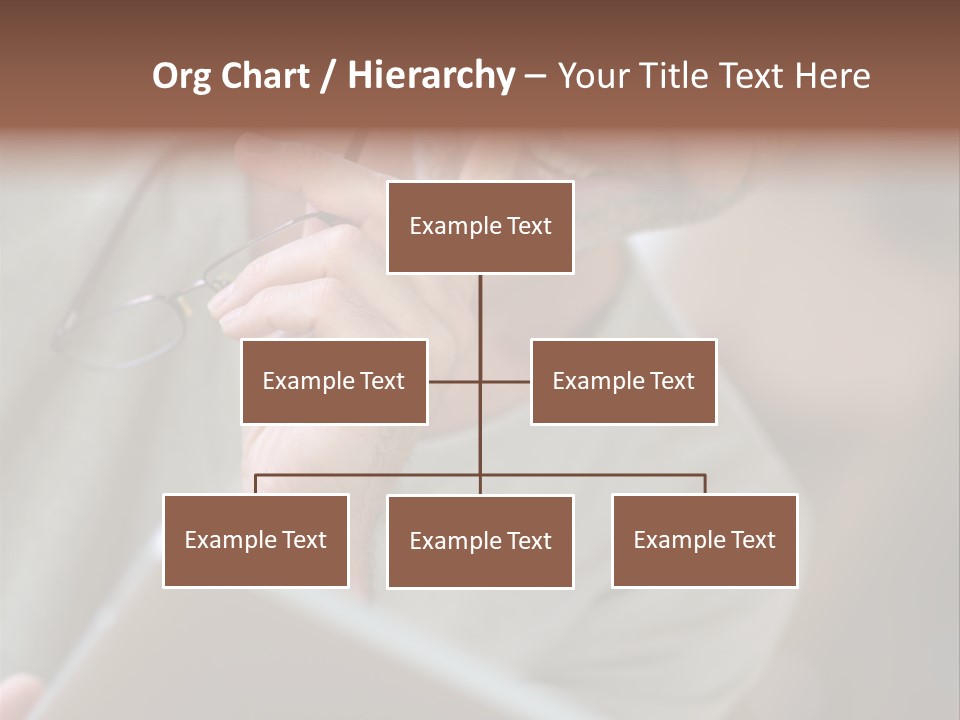 Org Chart / Hierarchy – Your Title Text Here

Example Text

Example Text

Example Text

Example Text

Example Text

Example Text